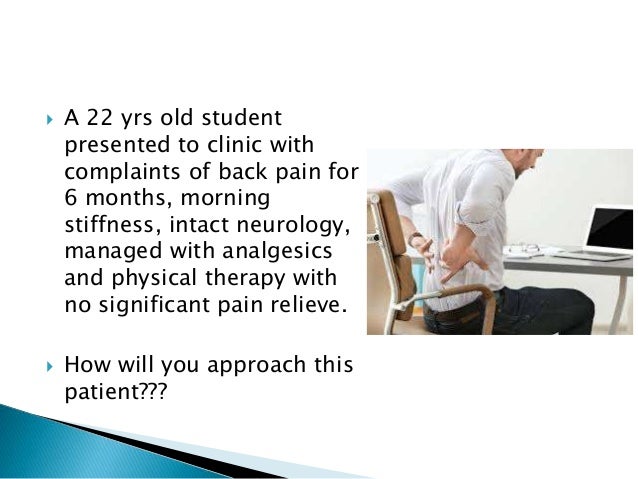 A 22 yrs old student presented to clinic with complaints of back pain for 6 months, morning stiffness, intact neurology, managed with analgesics and physical therapy with no significant pain relieve.

How will you approach this patient???